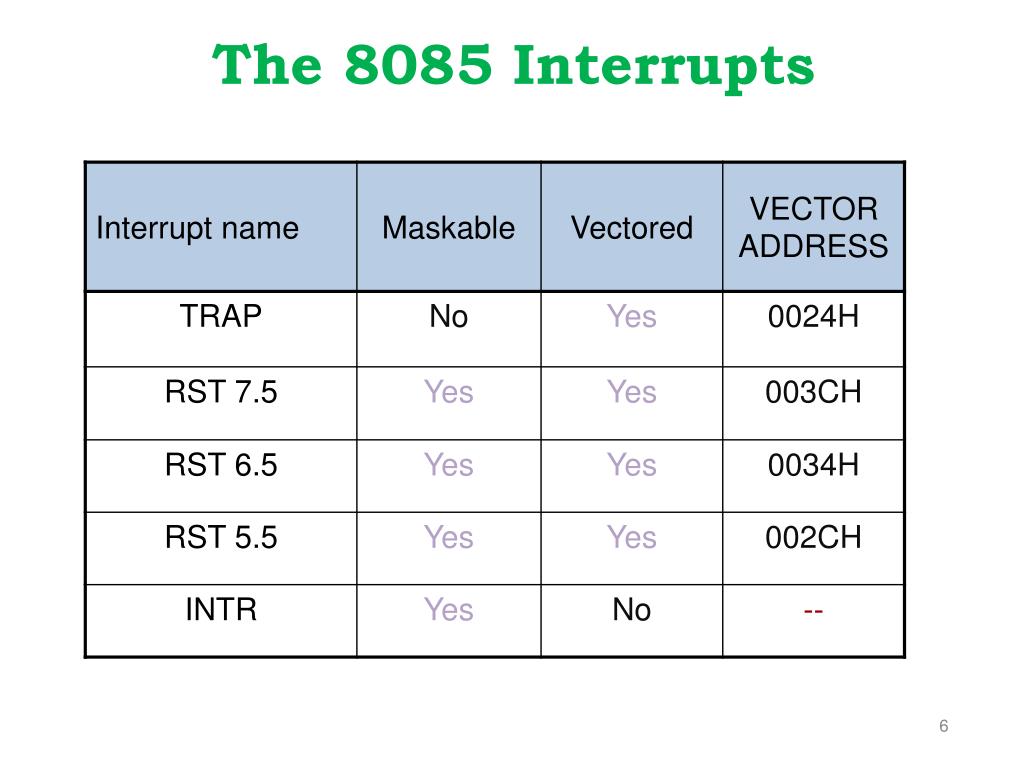 The 8085 Interrupts

| Interrupt name | Maskable | Vectored | VECTOR ADDRESS |
|---|---|---|---|
| TRAP | No | Yes | 0024H |
| RST 7.5 | Yes | Yes | 003CH |
| RST 6.5 | Yes | Yes | 0034H |
| RST 5.5 | Yes | Yes | 002CH |
| INTR | Yes | No | -- |

6